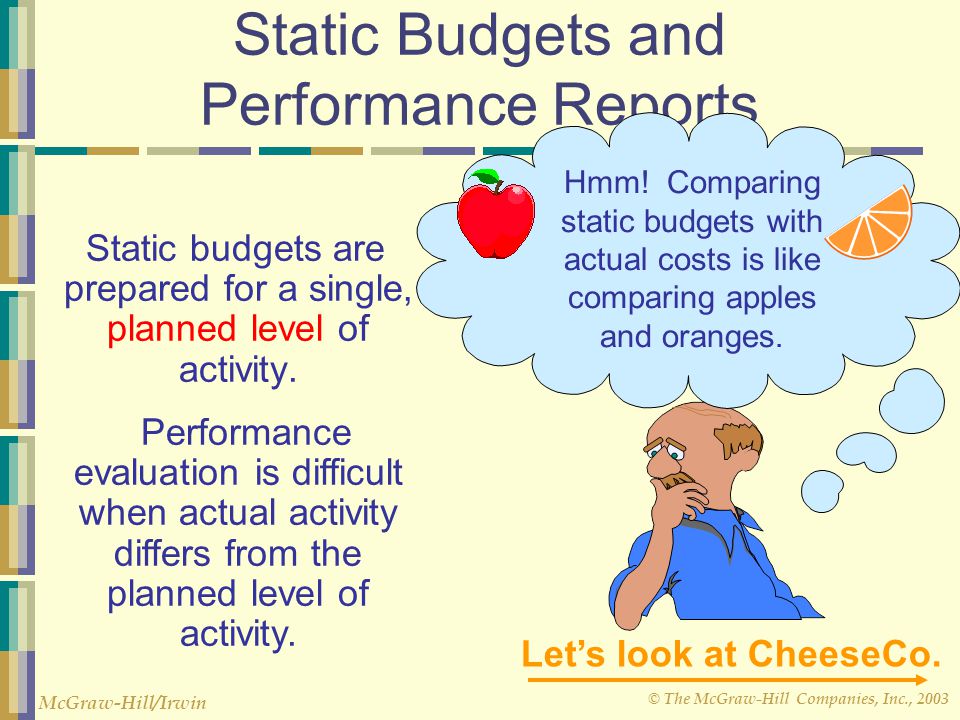 Static Budgets and Performance Reports

Static budgets are prepared for a single, planned level of activity.

Performance evaluation is difficult when actual activity differs from the planned level of activity.

Hmm! Comparing static budgets with actual costs is like comparing apples and oranges.

Let's look at CheeseCo.

McGraw-Hill/Irwin

© The McGraw-Hill Companies, Inc., 2003